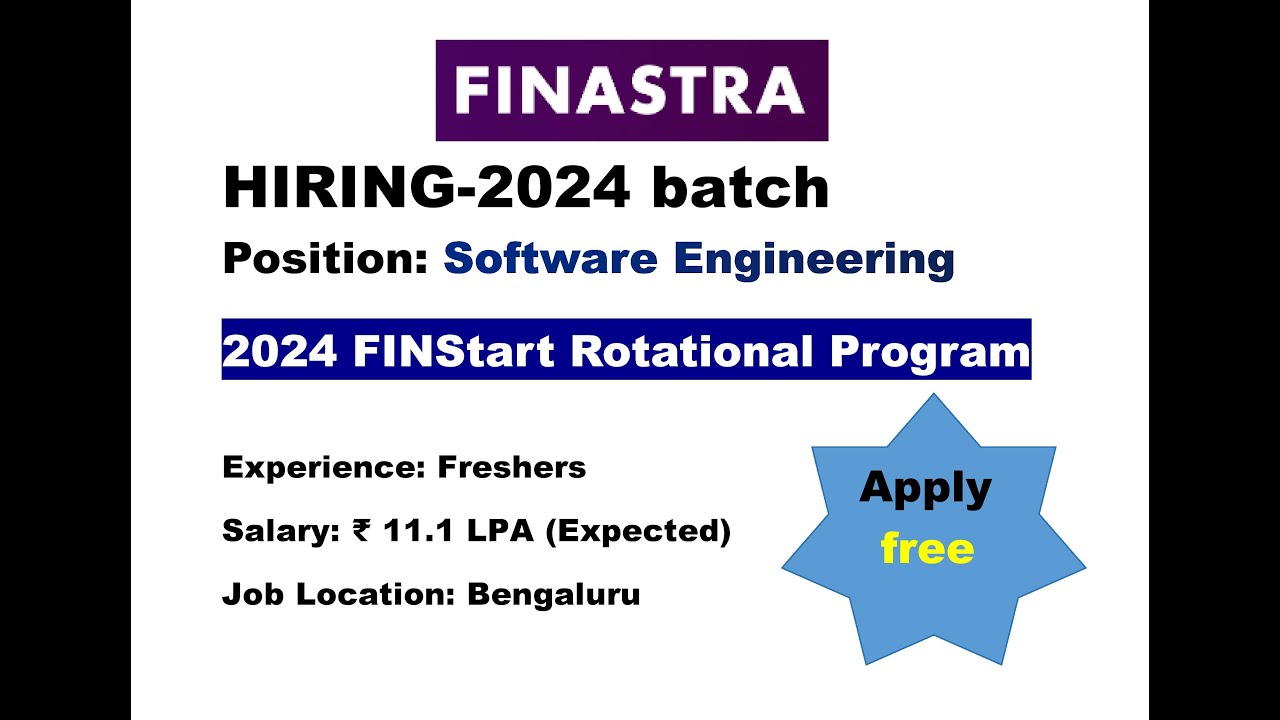 FINASTRA

HIRING-2024 batch

Position: Software Engineering

2024 FINStart Rotational Program

Experience: Freshers

Salary: ₹ 11.1 LPA (Expected)

Job Location: Bengaluru

Apply free